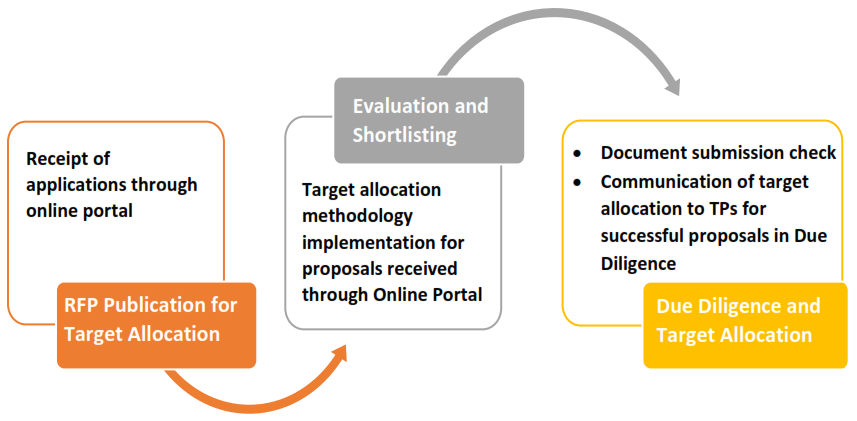 Receipt of applications through online portal

RFP Publication for Target Allocation

Evaluation and Shortlisting

Target allocation methodology implementation for proposals received through Online Portal

- Document submission check
- Communication of target allocation to TPs for successful proposals in Due Diligence

Due Diligence and Target Allocation